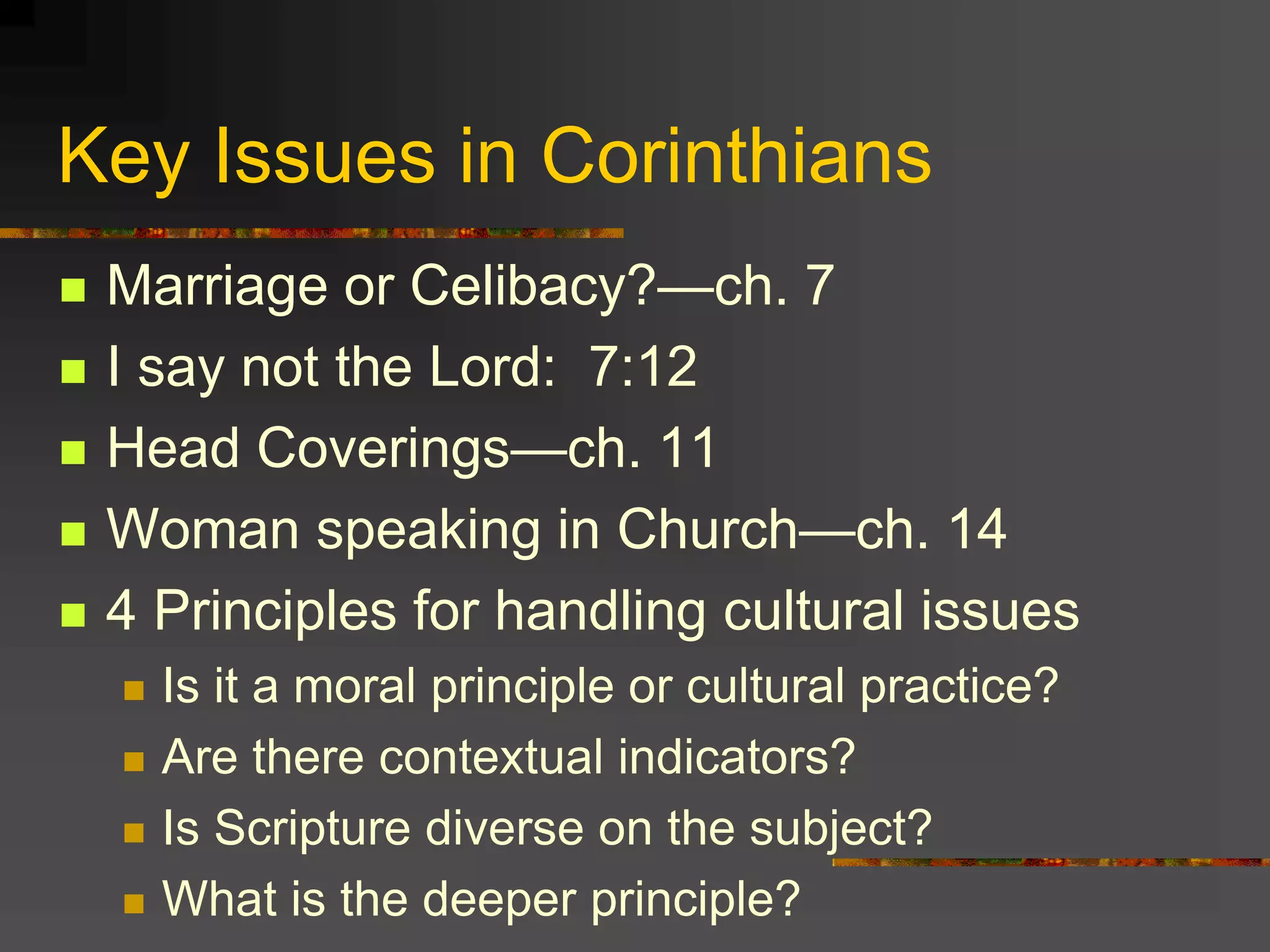 Key Issues in Corinthians

- Marriage or Celibacy?—ch. 7
- I say not the Lord: 7:12
- Head Coverings—ch. 11
- Woman speaking in Church—ch. 14
- 4 Principles for handling cultural issues
  - Is it a moral principle or cultural practice?
  - Are there contextual indicators?
  - Is Scripture diverse on the subject?
  - What is the deeper principle?